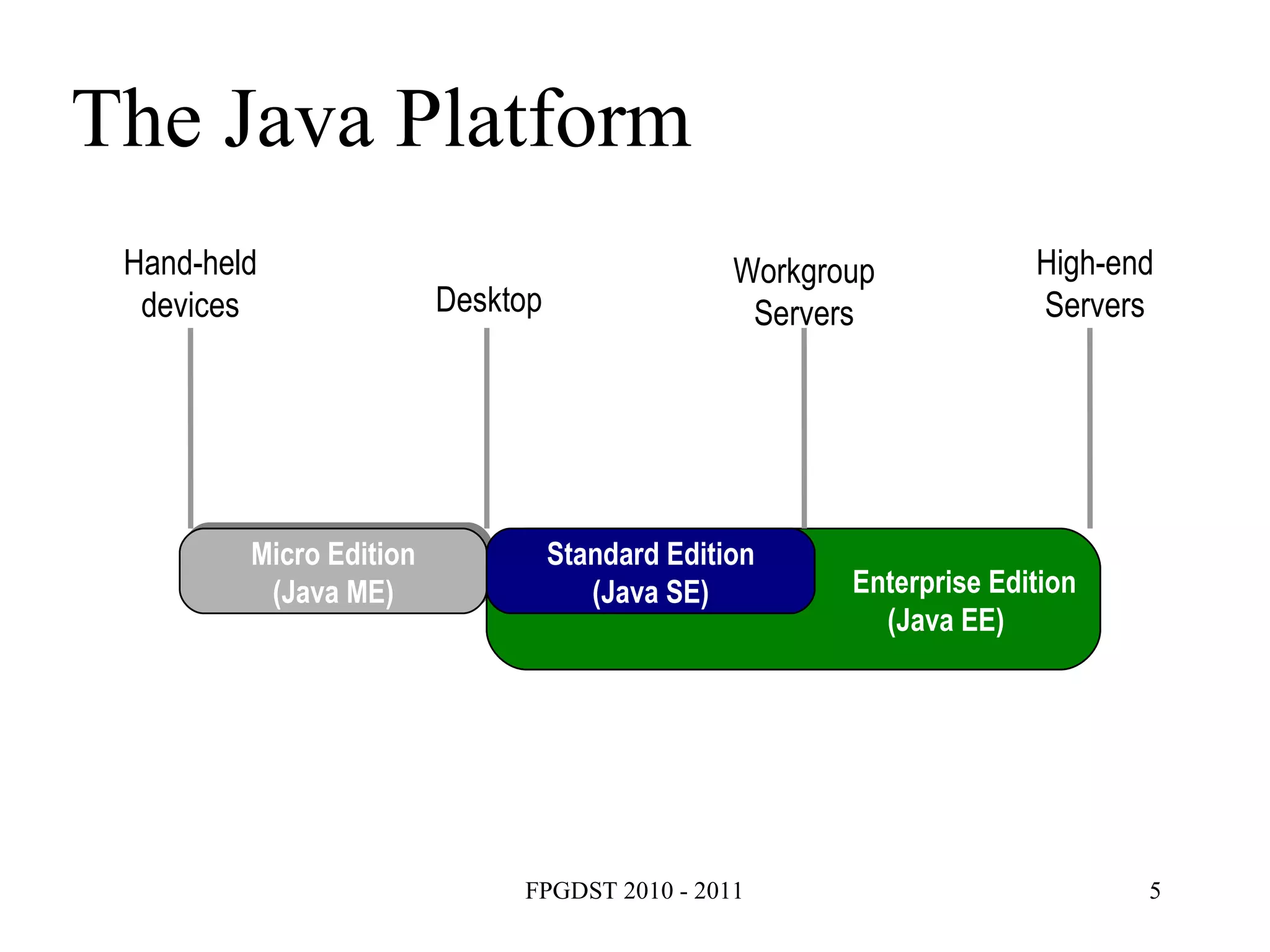 The Java Platform

Hand-held devices

Desktop

Workgroup Servers

High-end Servers

Micro Edition (Java ME)

Standard Edition (Java SE)

Enterprise Edition (Java EE)

FPGDST 2010 - 2011

5